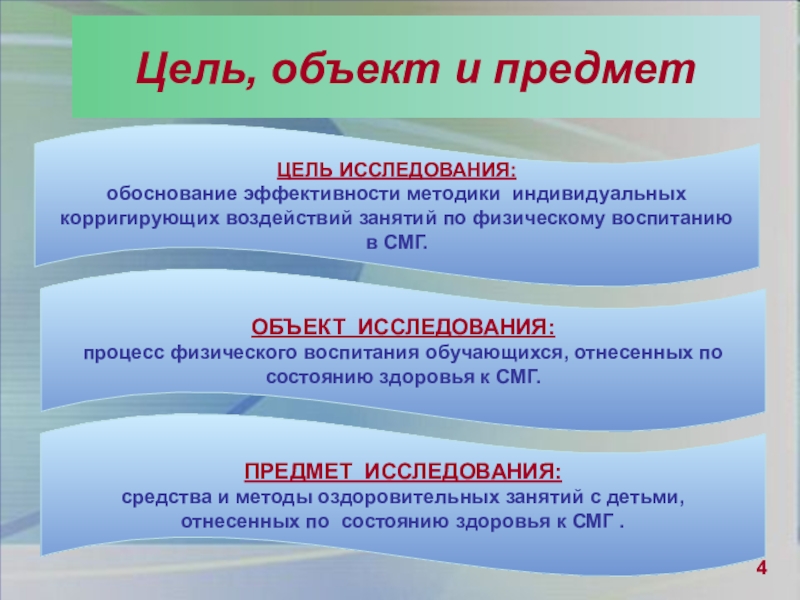 Цель, объект и предмет

ЦЕЛЬ ИССЛЕДОВАНИЯ:
обоснование эффективности методики индивидуальных корригирующих воздействий занятий по физическому воспитанию в СМГ.

ОБЪЕКТ ИССЛЕДОВАНИЯ:
процесс физического воспитания обучающихся, отнесенных по состоянию здоровья к СМГ.

ПРЕДМЕТ ИССЛЕДОВАНИЯ:
средства и методы оздоровительных занятий с детьми, отнесенных по состоянию здоровья к СМГ .

4